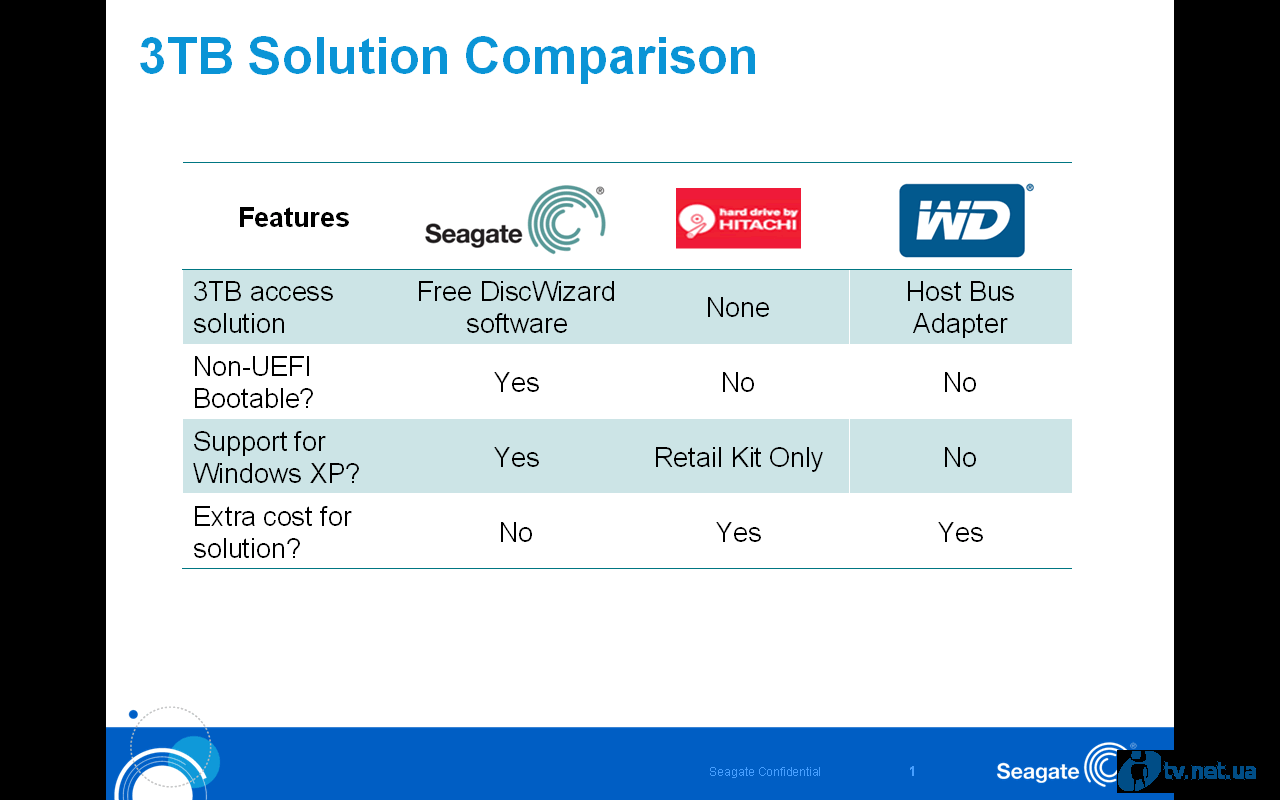 3TB Solution Comparison

| Features | Seagate | hard drive by HITACHI | WD |
|---|---|---|---|
| 3TB access solution | Free DiscWizard software | None | Host Bus Adapter |
| Non-UEFI Bootable? | Yes | No | No |
| Support for Windows XP? | Yes | Retail Kit Only | No |
| Extra cost for solution? | No | Yes | Yes |

Seagate Confidential 1

Seagate

tv.net.ua